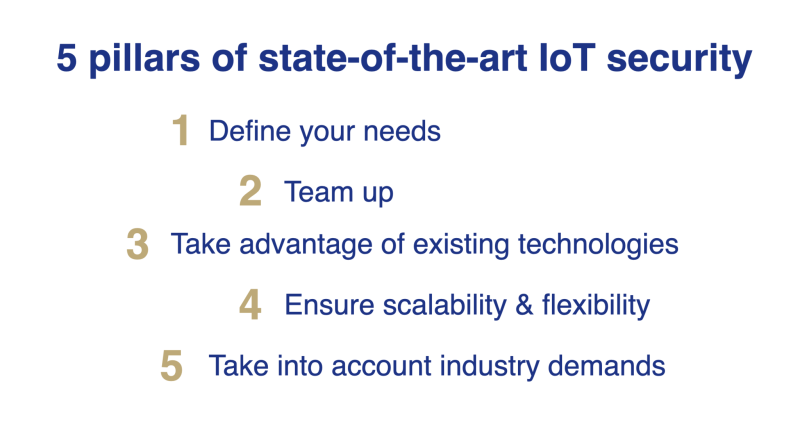 5 pillars of state-of-the-art IoT security

1 Define your needs

2 Team up

3 Take advantage of existing technologies

4 Ensure scalability & flexibility

5 Take into account industry demands